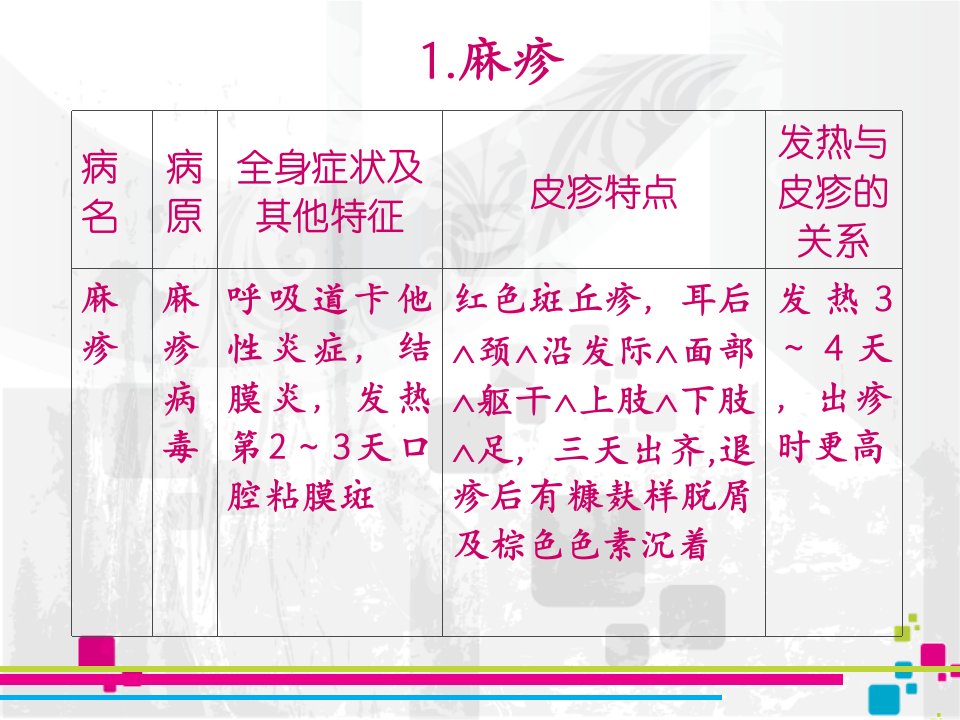 1.麻疹

| 病名 | 病原 | 全身症状及其他特征 | 皮疹特点 | 发热与皮疹的关系 |
|---|---|---|---|---|
| 麻疹 | 麻疹病毒 | 呼吸道卡他性炎症，结膜炎，发热第2～3天口腔粘膜斑 | 红色斑丘疹，耳后∧颈∧沿发际∧面部∧躯干∧上肢∧下肢∧足，三天出齐,退疹后有糠麸样脱屑及棕色色素沉着 | 发热3～4天，出疹时更高 |